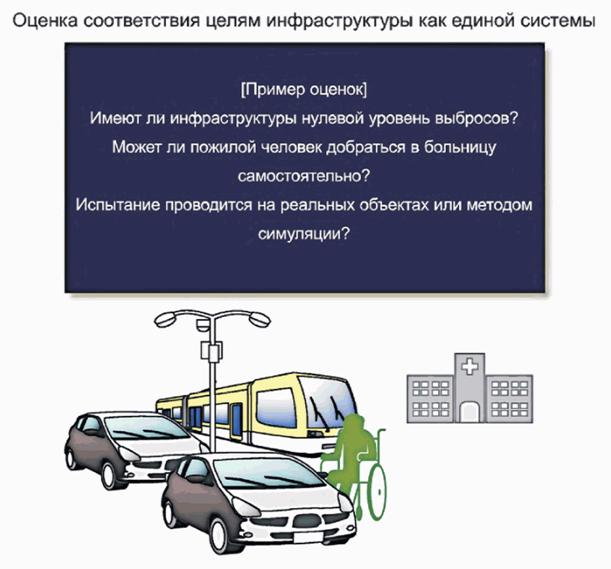 Оценка соответствия целям инфраструктуры как единой системы

[Пример оценок]
Имеют ли инфраструктуры нулевой уровень выбросов?
Может ли пожилой человек добраться в больницу самостоятельно?
Испытание проводится на реальных объектах или методом симуляции?